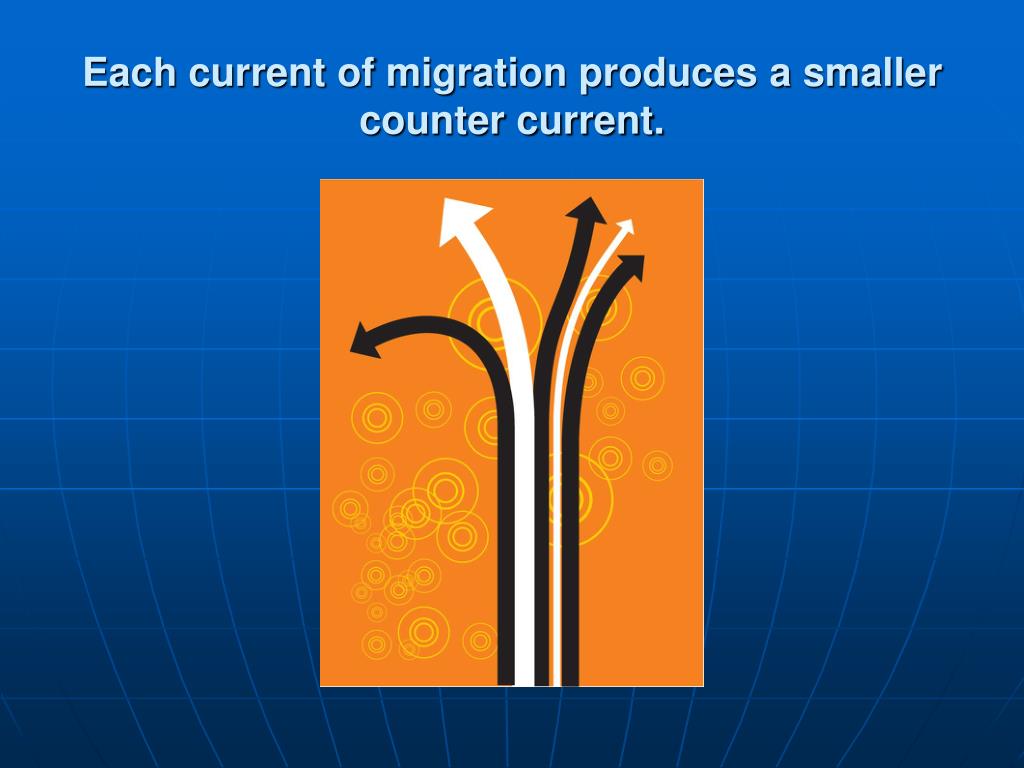 Each current of migration produces a smaller counter current.